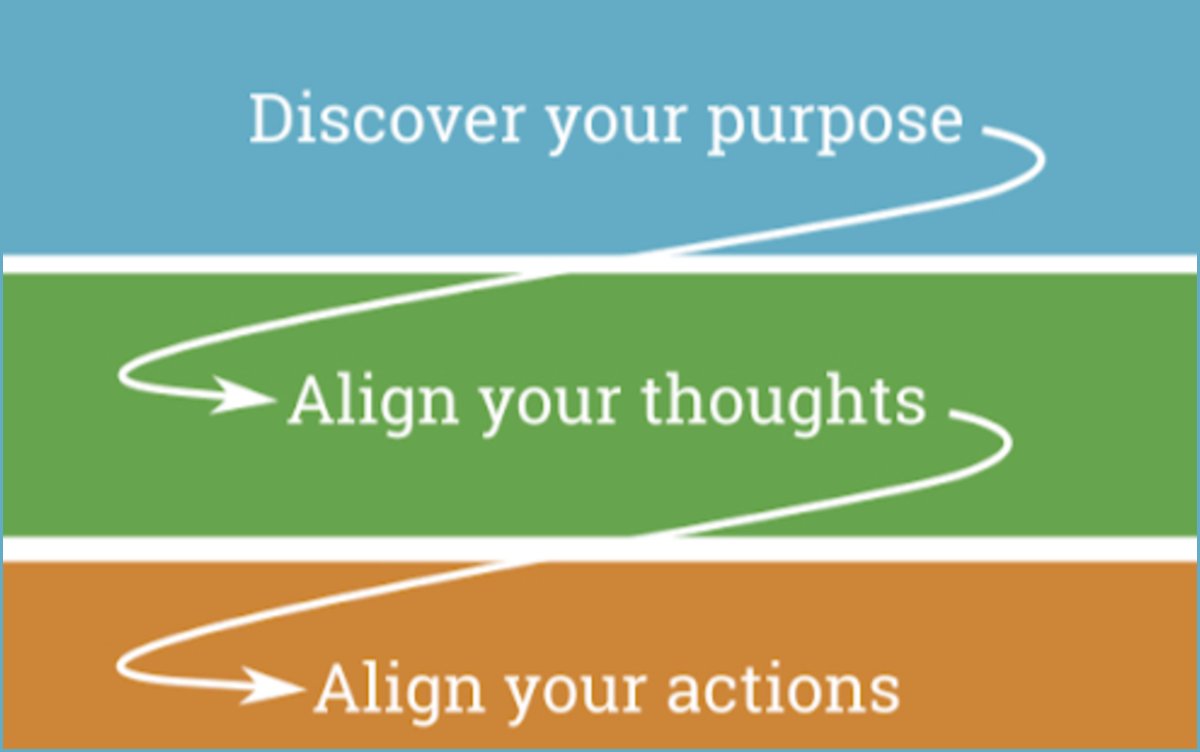 Discover your purpose

Align your thoughts

Align your actions